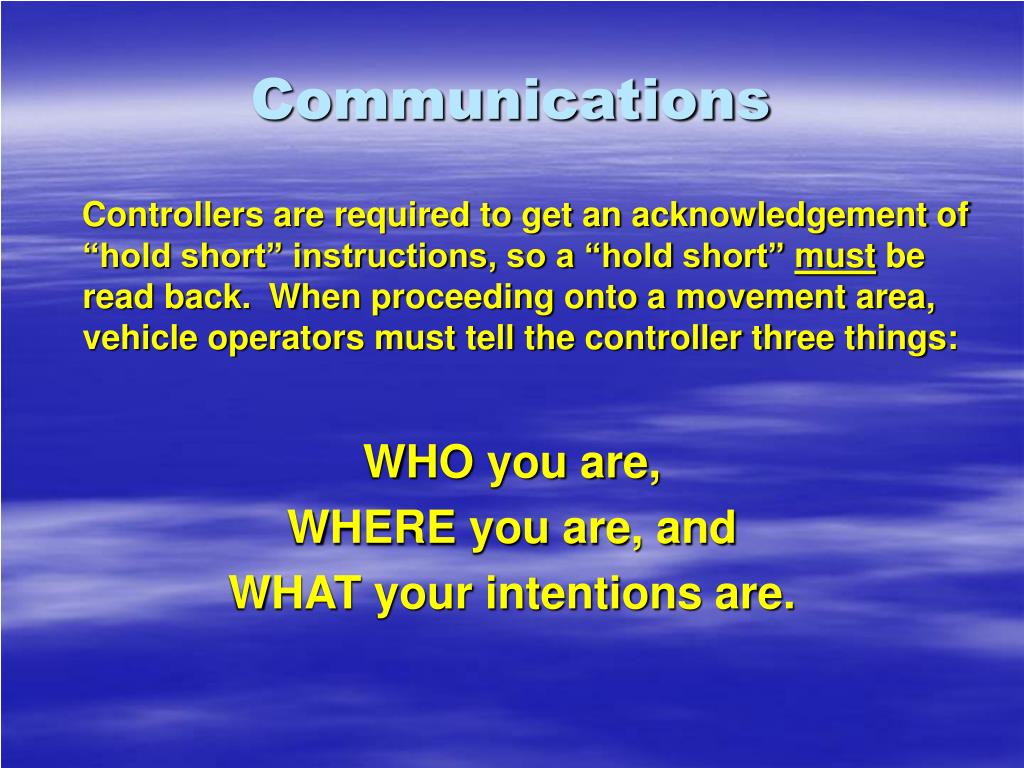 Communications

Controllers are required to get an acknowledgement of “hold short” instructions, so a “hold short” must be read back. When proceeding onto a movement area, vehicle operators must tell the controller three things:

WHO you are,
WHERE you are, and
WHAT your intentions are.